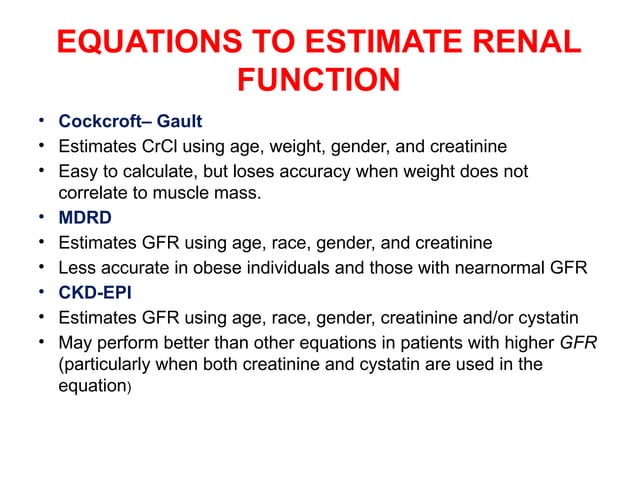 EQUATIONS TO ESTIMATE RENAL FUNCTION

• Cockcroft– Gault
• Estimates CrCl using age, weight, gender, and creatinine
• Easy to calculate, but loses accuracy when weight does not correlate to muscle mass.
• MDRD
• Estimates GFR using age, race, gender, and creatinine
• Less accurate in obese individuals and those with nearnormal GFR
• CKD-EPI
• Estimates GFR using age, race, gender, creatinine and/or cystatin
• May perform better than other equations in patients with higher GFR (particularly when both creatinine and cystatin are used in the equation)